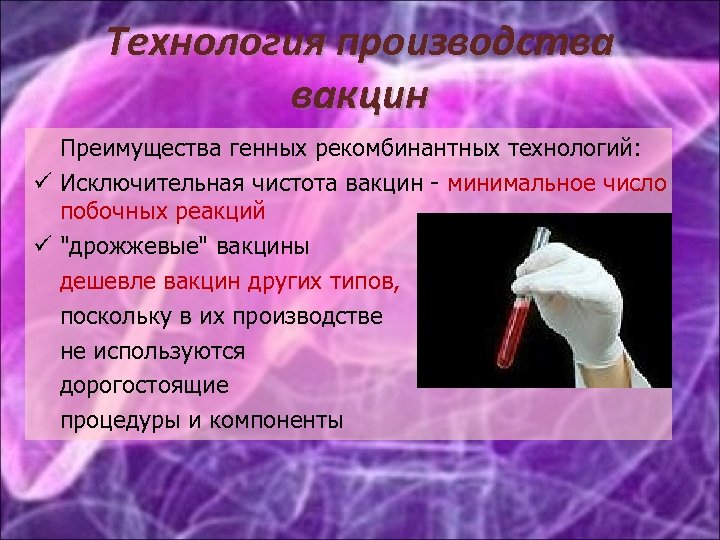 Технология производства вакцин

Преимущества генных рекомбинантных технологий:

✓ Исключительная чистота вакцин - минимальное число побочных реакций

✓ "дрожжевые" вакцины дешевле вакцин других типов, поскольку в их производстве не используются дорогостоящие процедуры и компоненты